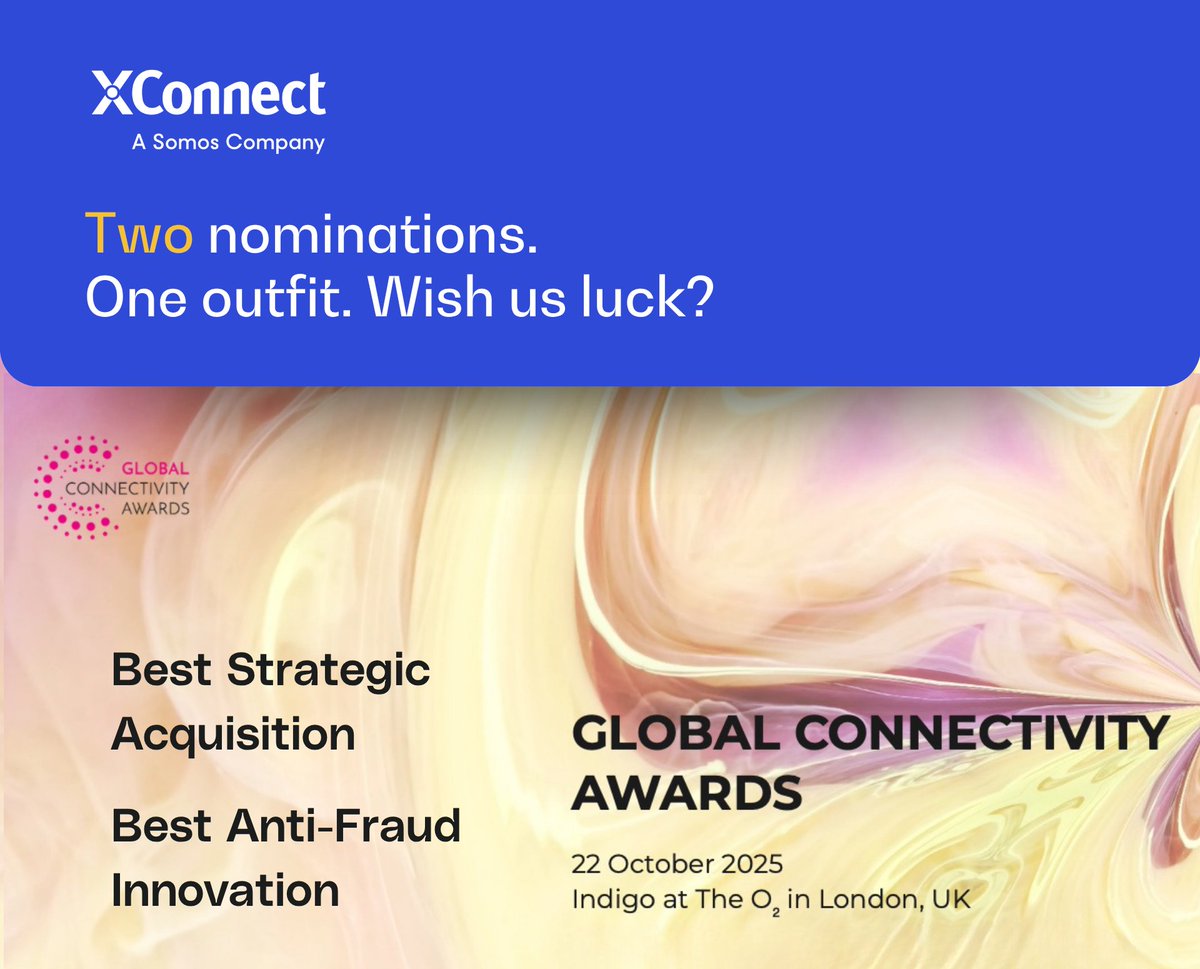 XConnect
A Somos Company

Two nominations.
One outfit. Wish us luck?

GLOBAL CONNECTIVITY AWARDS

Best Strategic Acquisition

Best Anti-Fraud Innovation

GLOBAL CONNECTIVITY AWARDS

22 October 2025
Indigo at The $O_2$ in London, UK